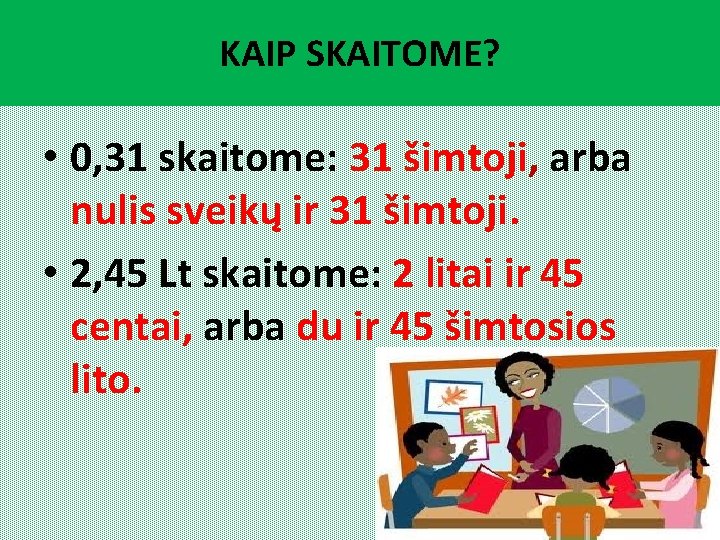 KAIP SKAITOME?

• 0,31 skaitome: 31 šimtoji, arba nulis sveikų ir 31 šimtoji.

• 2,45 Lt skaitome: 2 litai ir 45 centai, arba du ir 45 šimtosios lito.